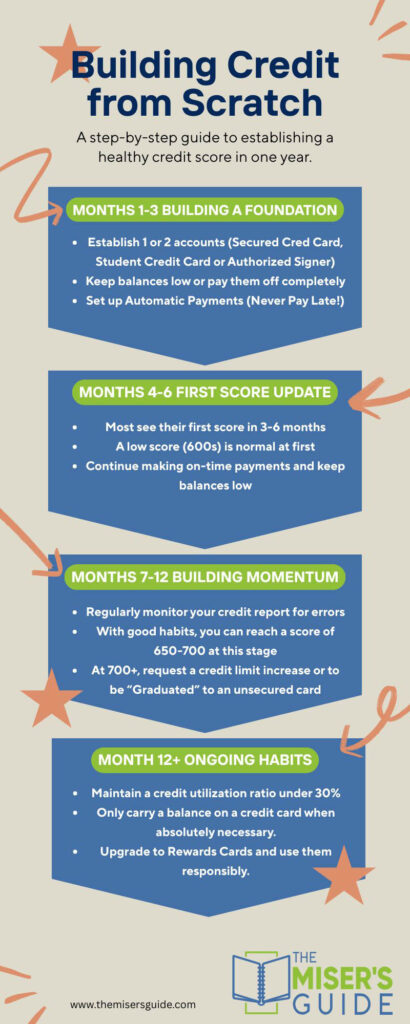 Building Credit from Scratch

A step-by-step guide to establishing a healthy credit score in one year.

MONTHS 1-3 BUILDING A FOUNDATION

- Establish 1 or 2 accounts (Secured Cred Card, Student Credit Card or Authorized Signer)
- Keep balances low or pay them off completely
- Set up Automatic Payments (Never Pay Late!)

MONTHS 4-6 FIRST SCORE UPDATE

- Most see their first score in 3-6 months
- A low score (600s) is normal at first
- Continue making on-time payments and keep balances low

MONTHS 7-12 BUILDING MOMENTUM

- Regularly monitor your credit report for errors
- With good habits, you can reach a score of 650-700 at this stage
- At 700+, request a credit limit increase or to be "Graduated" to an unsecured card

MONTH 12+ ONGOING HABITS

- Maintain a credit utilization ratio under 30%
- Only carry a balance on a credit card when absolutely necessary.
- Upgrade to Rewards Cards and use them responsibly.

www.themisersguide.com

THE MISER'S GUIDE